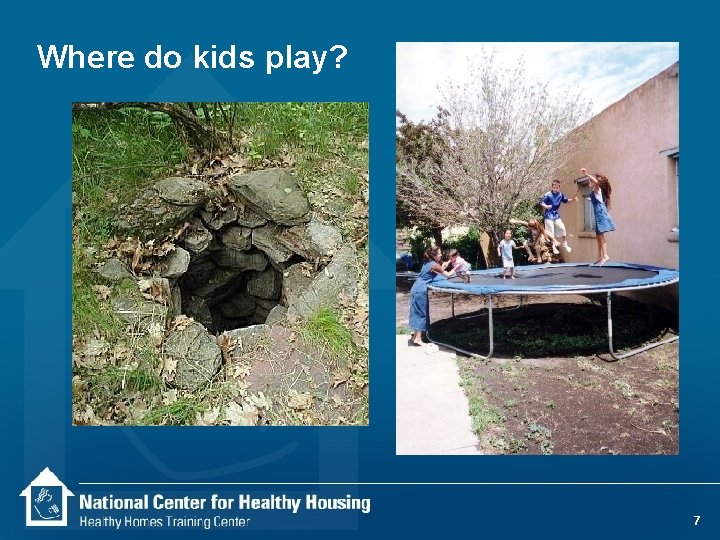 Where do kids play?

National Center for Healthy Housing
Healthy Homes Training Center

7